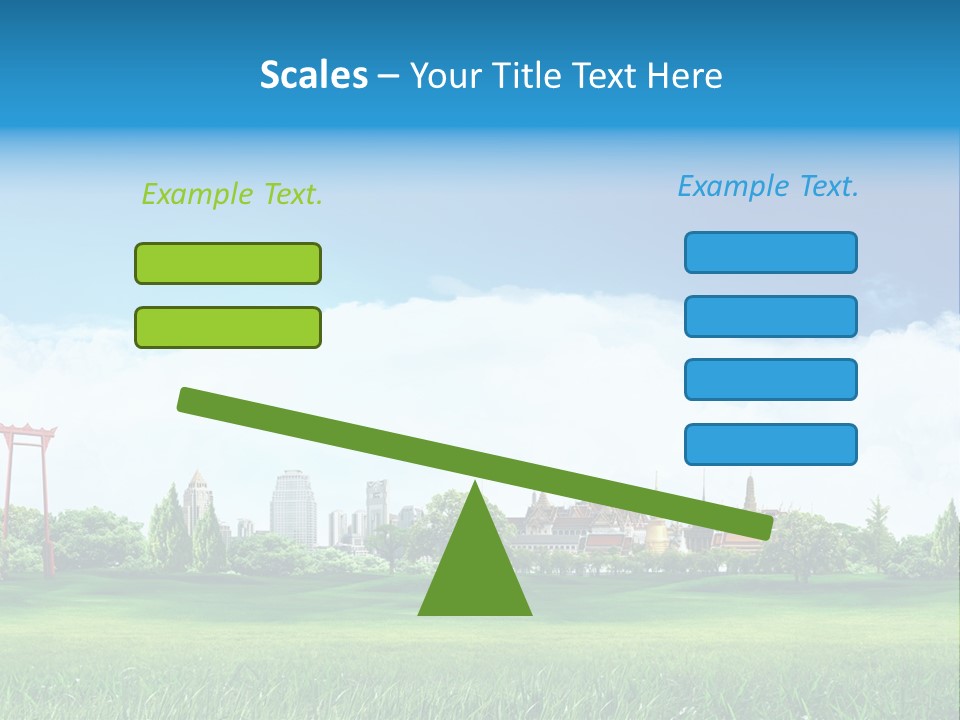 Scales – Your Title Text Here

Example Text.

Example Text.